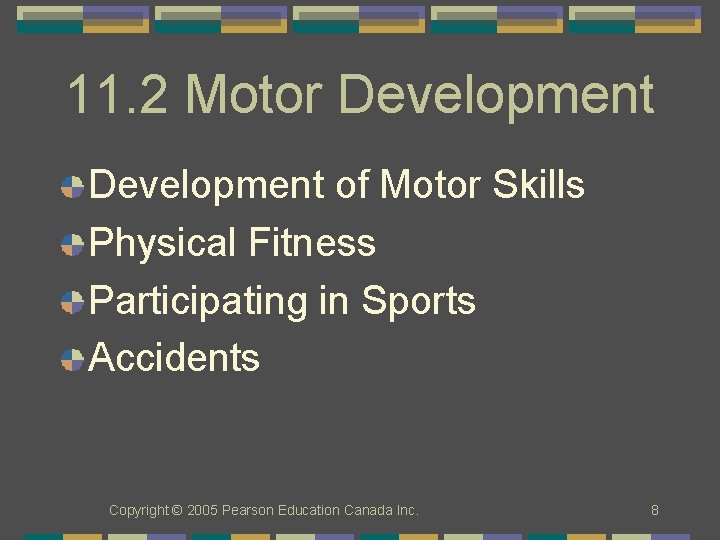 11.2 Motor Development

Development of Motor Skills
Physical Fitness
Participating in Sports
Accidents

Copyright © 2005 Pearson Education Canada Inc.

8